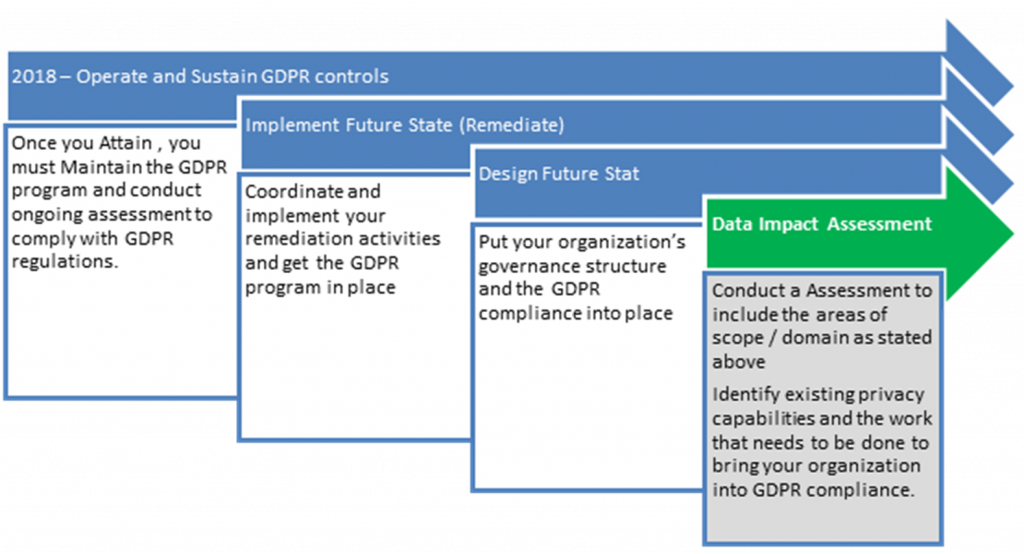 2018 – Operate and Sustain GDPR controls

Once you Attain , you must Maintain the GDPR program and conduct ongoing assessment to comply with GDPR regulations.

Implement Future State (Remediate)

Coordinate and implement your remediation activities and get the GDPR program in place

Design Future Stat

Put your organization's governance structure and the GDPR compliance into place

Data Impact Assessment

Conduct a Assessment to include the areas of scope / domain as stated above

Identify existing privacy capabilities and the work that needs to be done to bring your organization into GDPR compliance.